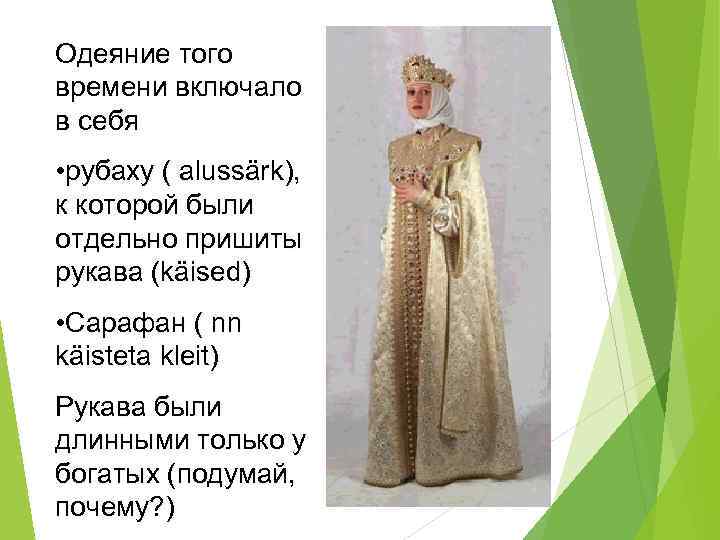 Одеяние того времени включало в себя

•рубаху ( alussärk), к которой были отдельно пришиты рукава (käised)

•Сарафан ( nn käisteta kleit)

Рукава были длинными только у богатых (подумай, почему?)